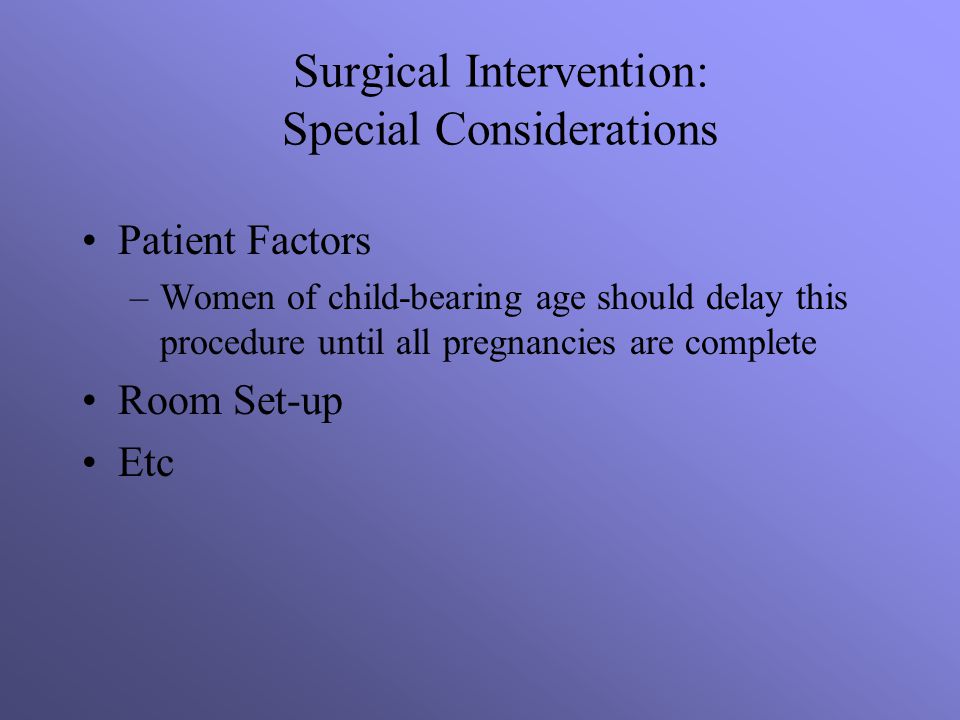 Surgical Intervention:
Special Considerations

• Patient Factors
– Women of child-bearing age should delay this procedure until all pregnancies are complete
• Room Set-up
• Etc